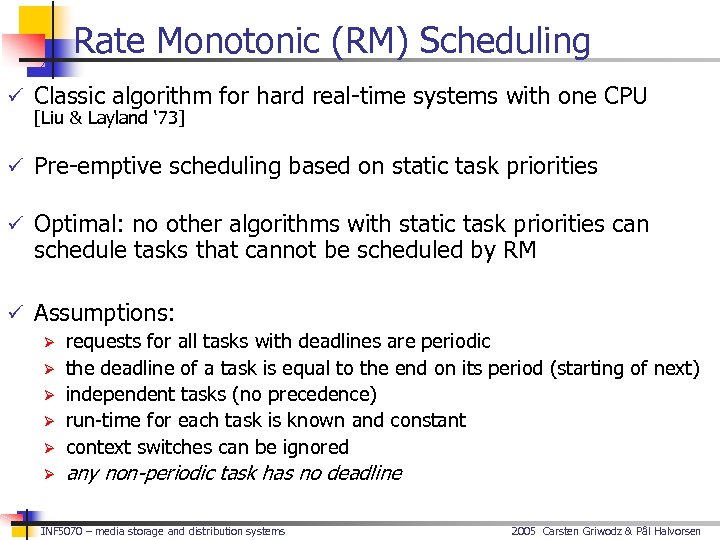 Rate Monotonic (RM) Scheduling

✓ Classic algorithm for hard real-time systems with one CPU [Liu & Layland '73]

✓ Pre-emptive scheduling based on static task priorities

✓ Optimal: no other algorithms with static task priorities can schedule tasks that cannot be scheduled by RM

✓ Assumptions:
➢ requests for all tasks with deadlines are periodic
➢ the deadline of a task is equal to the end on its period (starting of next)
➢ independent tasks (no precedence)
➢ run-time for each task is known and constant
➢ context switches can be ignored
➢ any non-periodic task has no deadline

INF5070 – media storage and distribution systems

2005 Carsten Griwodz & Pål Halvorsen